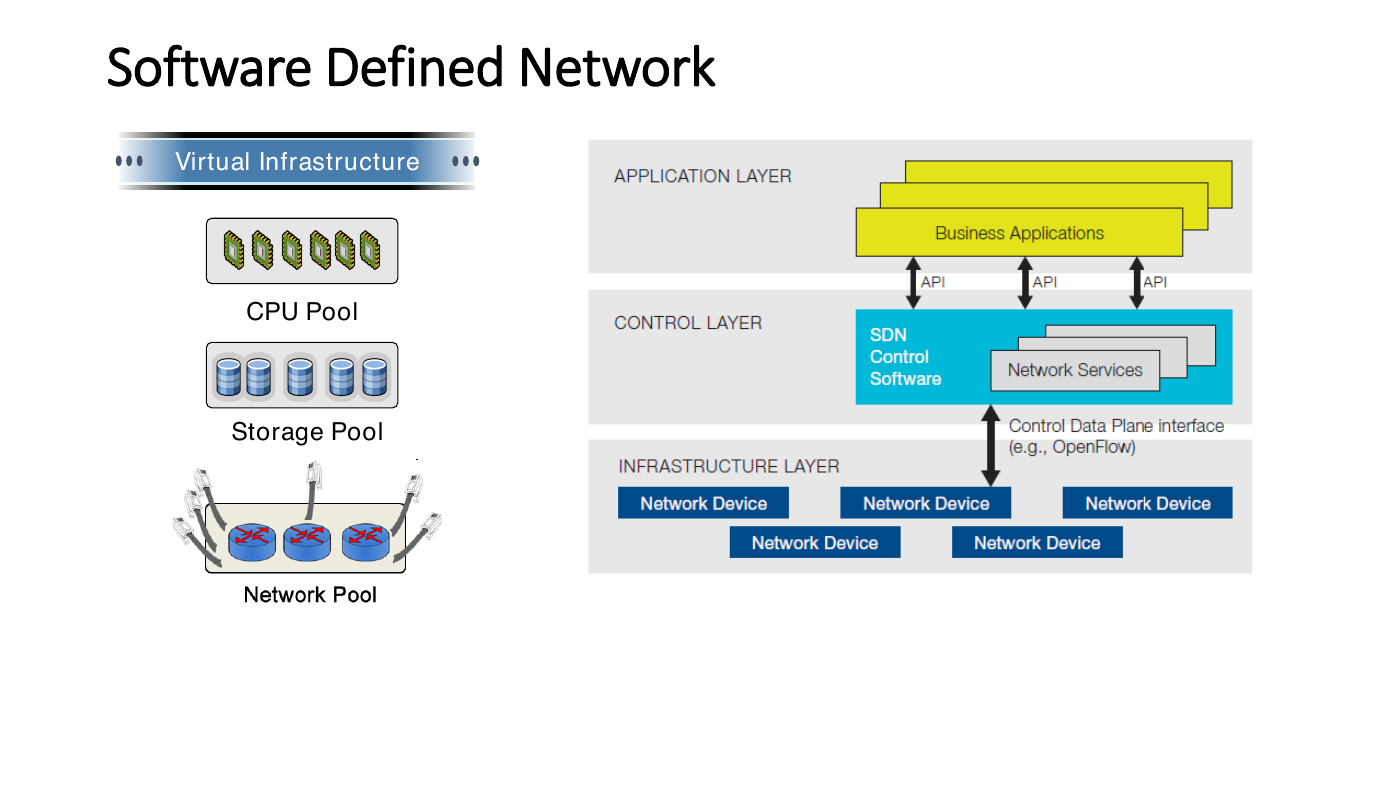 Software Defined Network

Virtual Infrastructure

CPU Pool

Storage Pool

Network Pool

APPLICATION LAYER

Business Applications

API

API

API

CONTROL LAYER

SDN Control Software

Network Services

Control Data Plane interface (e.g., OpenFlow)

INFRASTRUCTURE LAYER

Network Device

Network Device

Network Device

Network Device

Network Device